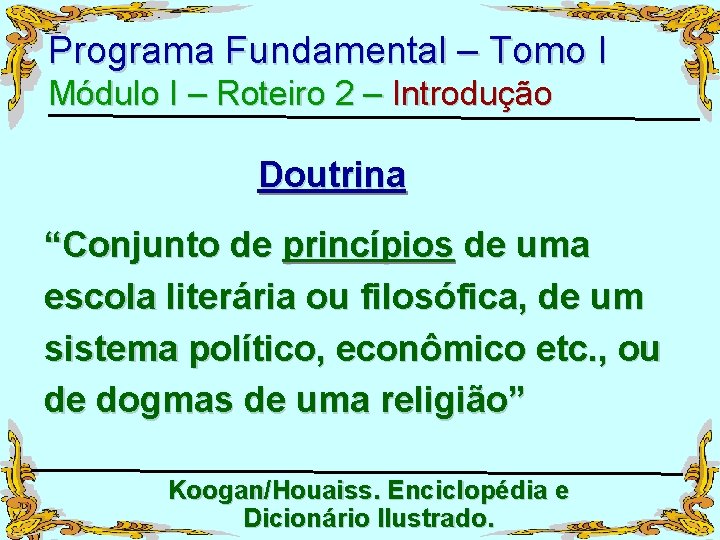 Programa Fundamental – Tomo I
Módulo I – Roteiro 2 – Introdução

Doutrina

“Conjunto de princípios de uma escola literária ou filosófica, de um sistema político, econômico etc., ou de dogmas de uma religião”

Koogan/Houaiss. Enciclopédia e Dicionário Ilustrado.